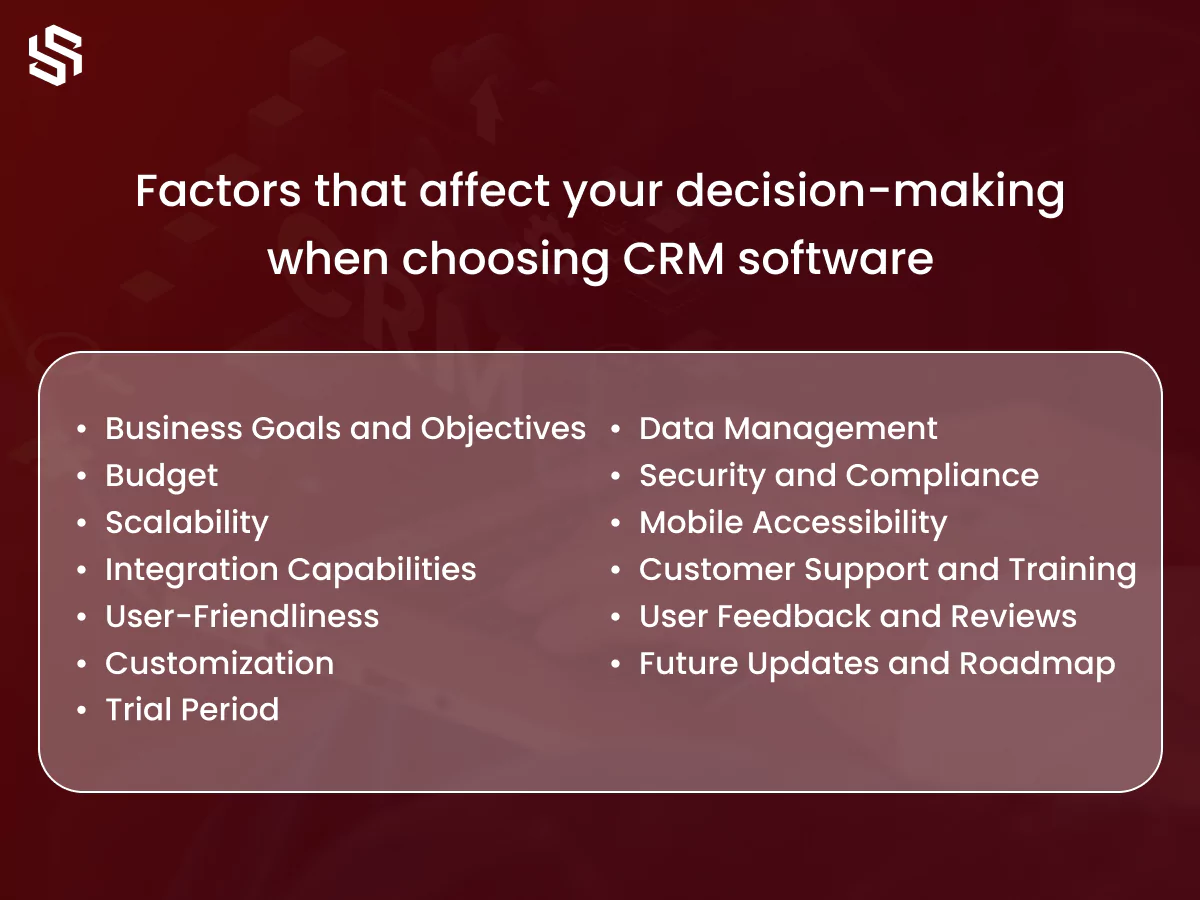 Factors that affect your decision-making when choosing CRM software

- Business Goals and Objectives
- Budget
- Scalability
- Integration Capabilities
- User-Friendliness
- Customization
- Trial Period

- Data Management
- Security and Compliance
- Mobile Accessibility
- Customer Support and Training
- User Feedback and Reviews
- Future Updates and Roadmap